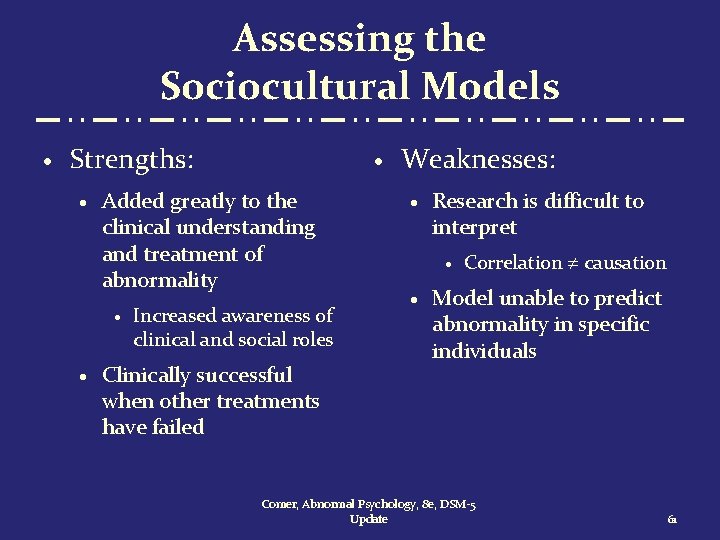 Assessing the Sociocultural Models

• Strengths:

• Added greatly to the clinical understanding and treatment of abnormality

• Increased awareness of clinical and social roles

• Clinically successful when other treatments have failed

• Weaknesses:

• Research is difficult to interpret

• Correlation ≠ causation

• Model unable to predict abnormality in specific individuals

Comer, Abnormal Psychology, 8e, DSM-5 Update

61